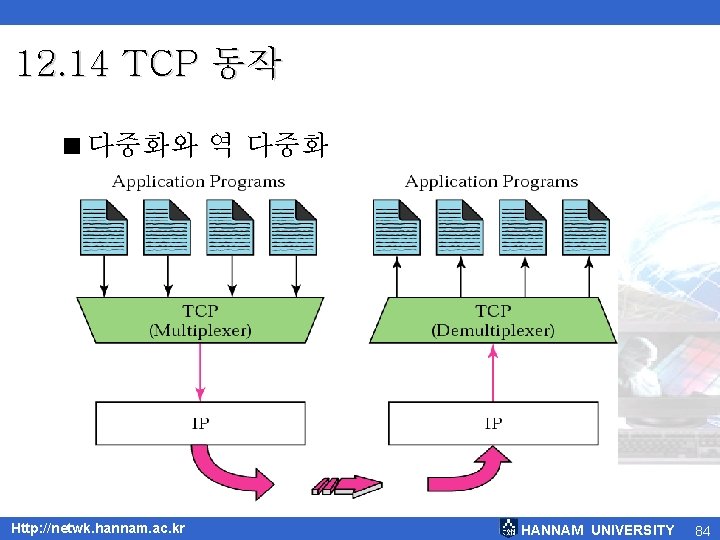 12.14 TCP 동작

■ 다중화와 역 다중화

Application Programs

TCP
(Multiplexer)

IP

Application Programs

TCP
(Demultiplexer)

IP

Http://netwk.hannam.ac.kr

HANNAM UNIVERSITY

84